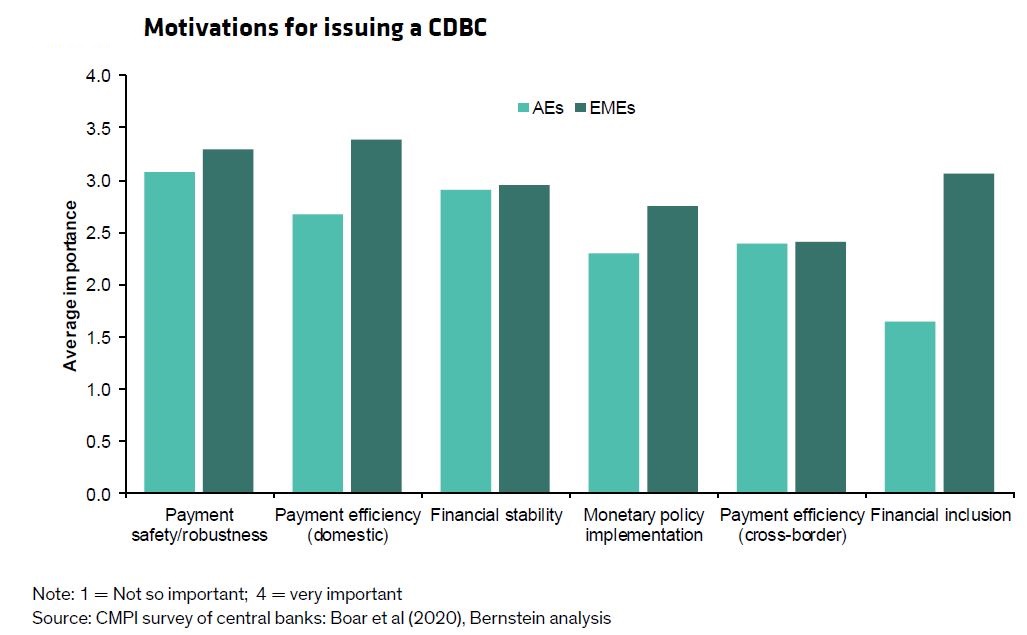 Motivations for issuing a CDBC

AEs EMEs

Average importance

4.0
3.5
3.0
2.5
2.0
1.5
1.0
0.5
0.0

Payment safety/robustness
Payment efficiency (domestic)
Financial stability
Monetary policy implementation
Payment efficiency (cross-border)
Financial inclusion

Note: 1 = Not so important; 4 = very important
Source: CMPI survey of central banks: Boar et al (2020), Bernstein analysis